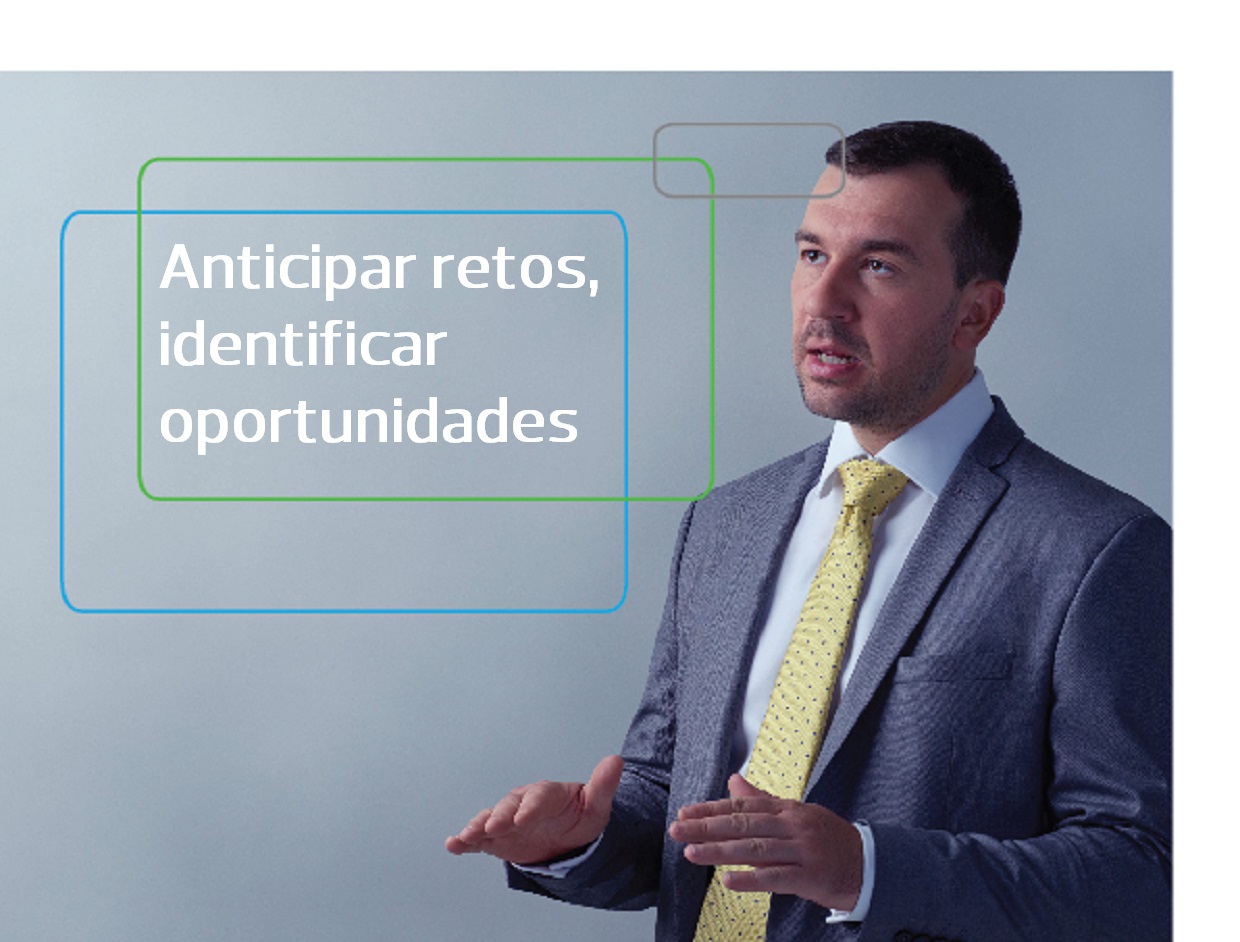 Anticipar retos, identificar oportunidades